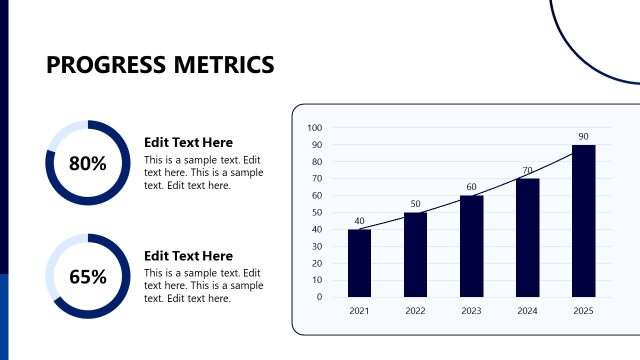 PROGRESS METRICS

80%

Edit Text Here

This is a sample text. Edit text here. This is a sample text. Edit text here.

65%

Edit Text Here

This is a sample text. Edit text here. This is a sample text. Edit text here.

100
90
80
70
60
50
40
30
20
10
0

40
50
60
70
90

2021
2022
2023
2024
2025